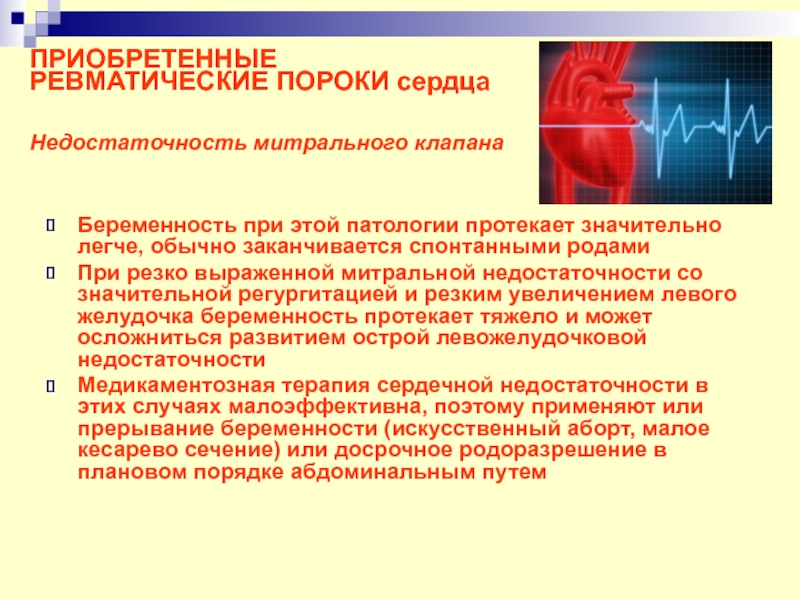 ПРИОБРЕТЕННЫЕ РЕВМАТИЧЕСКИЕ ПОРОКИ сердца

Недостаточность митрального клапана

Беременность при этой патологии протекает значительно легче, обычно заканчивается спонтанными родами

При резко выраженной митральной недостаточности со значительной регургитацией и резким увеличением левого желудочка беременность протекает тяжело и может осложниться развитием острой левожелудочковой недостаточности

Медикаментозная терапия сердечной недостаточности в этих случаях малоэффективна, поэтому применяют или прерывание беременности (искусственный аборт, малое кесарево сечение) или досрочное родоразрешение в плановом порядке абдоминальным путем